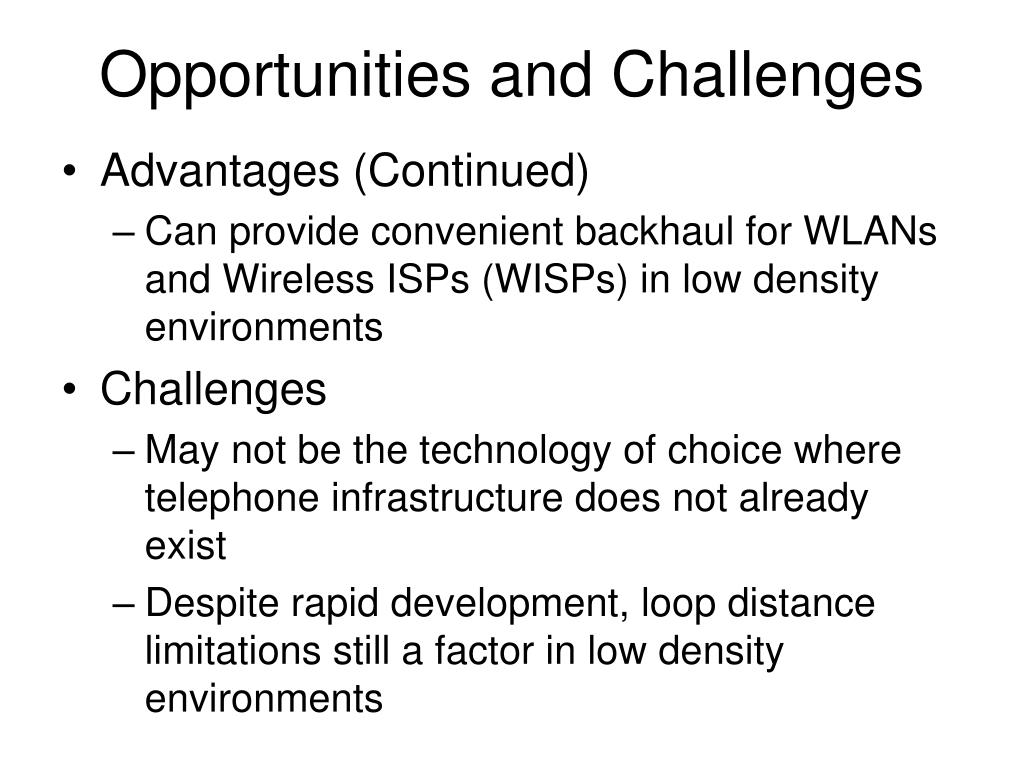 Opportunities and Challenges

• Advantages (Continued)
– Can provide convenient backhaul for WLANs and Wireless ISPs (WISPs) in low density environments
• Challenges
– May not be the technology of choice where telephone infrastructure does not already exist
– Despite rapid development, loop distance limitations still a factor in low density environments